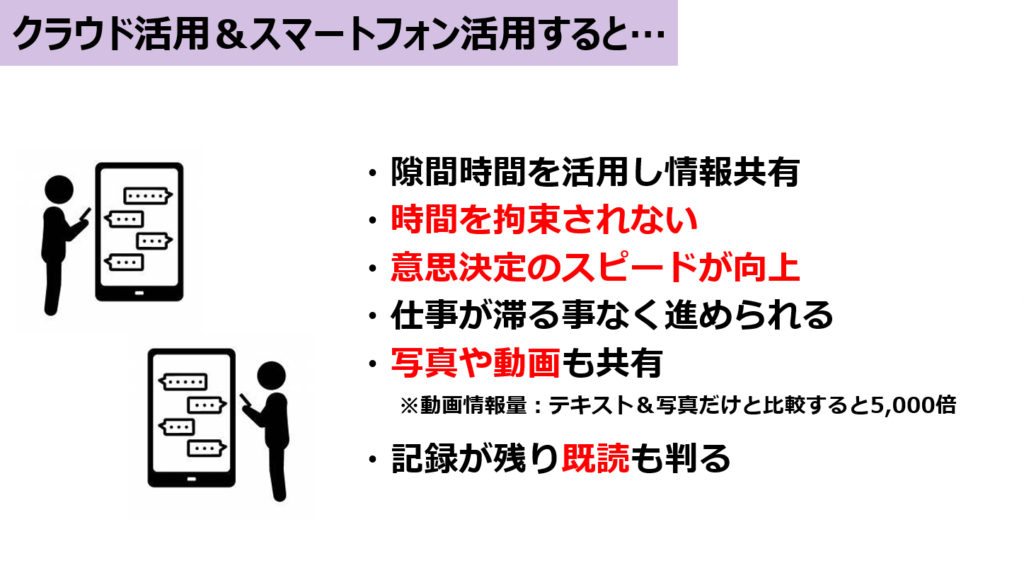 クラウド活用＆スマートフォン活用すると…

・隙間時間を活用し情報共有
・時間を拘束されない
・意思決定のスピードが向上
・仕事が滞る事なく進められる
・写真や動画も共有
※動画情報量：テキスト＆写真だけと比較すると5,000倍
・記録が残り既読も判る